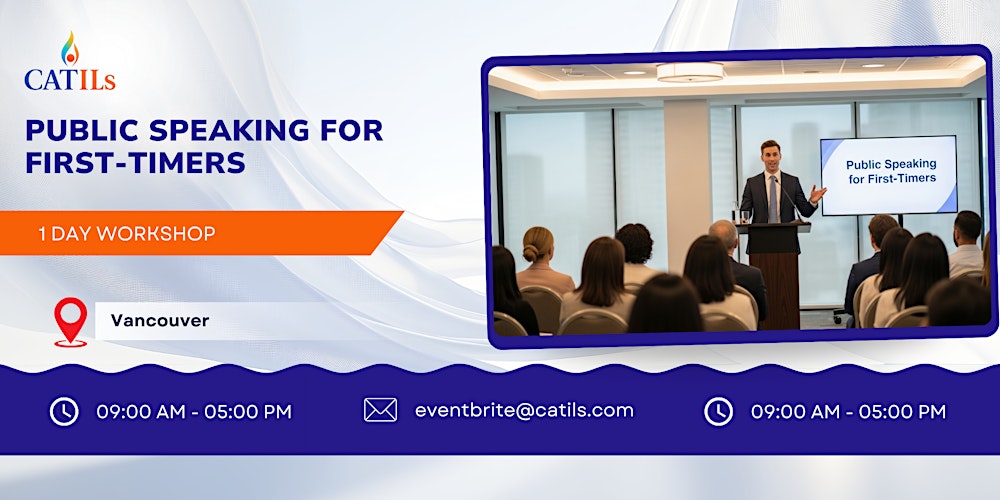 CATILs

PUBLIC SPEAKING FOR FIRST-TIMERS

1 DAY WORKSHOP

Vancouver

Public Speaking for First-Timers

09:00 AM - 05:00 PM

eventbrite@catils.com

09:00 AM - 05:00 PM